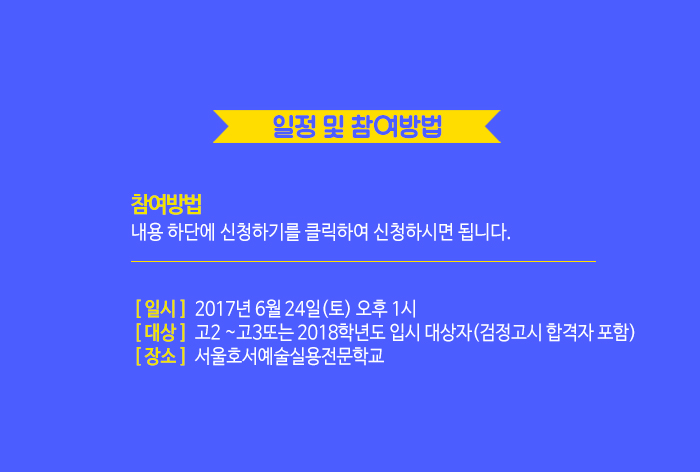 일정 및 참여방법

참여방법
내용 하단에 신청하기를 클릭하여 신청하시면 됩니다.

[ 일시 ] 2017년 6월 24일(토) 오후 1시
[ 대상 ] 고2 ~고3또는 2018학년도 입시 대상자(검정고시 합격자 포함)
[ 장소 ] 서울호서예술실용전문학교